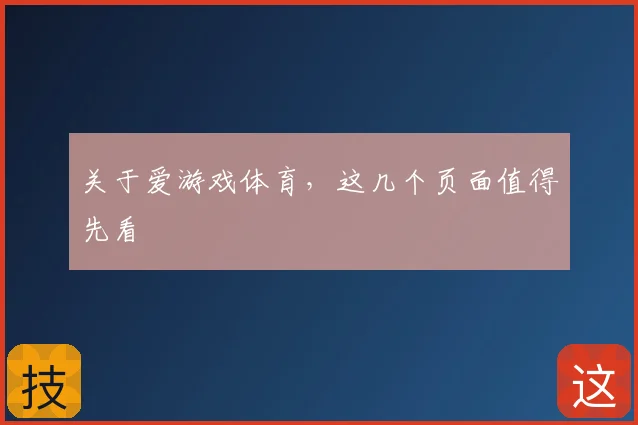 关于爱游戏体育，这几个页面值得先看

技

这